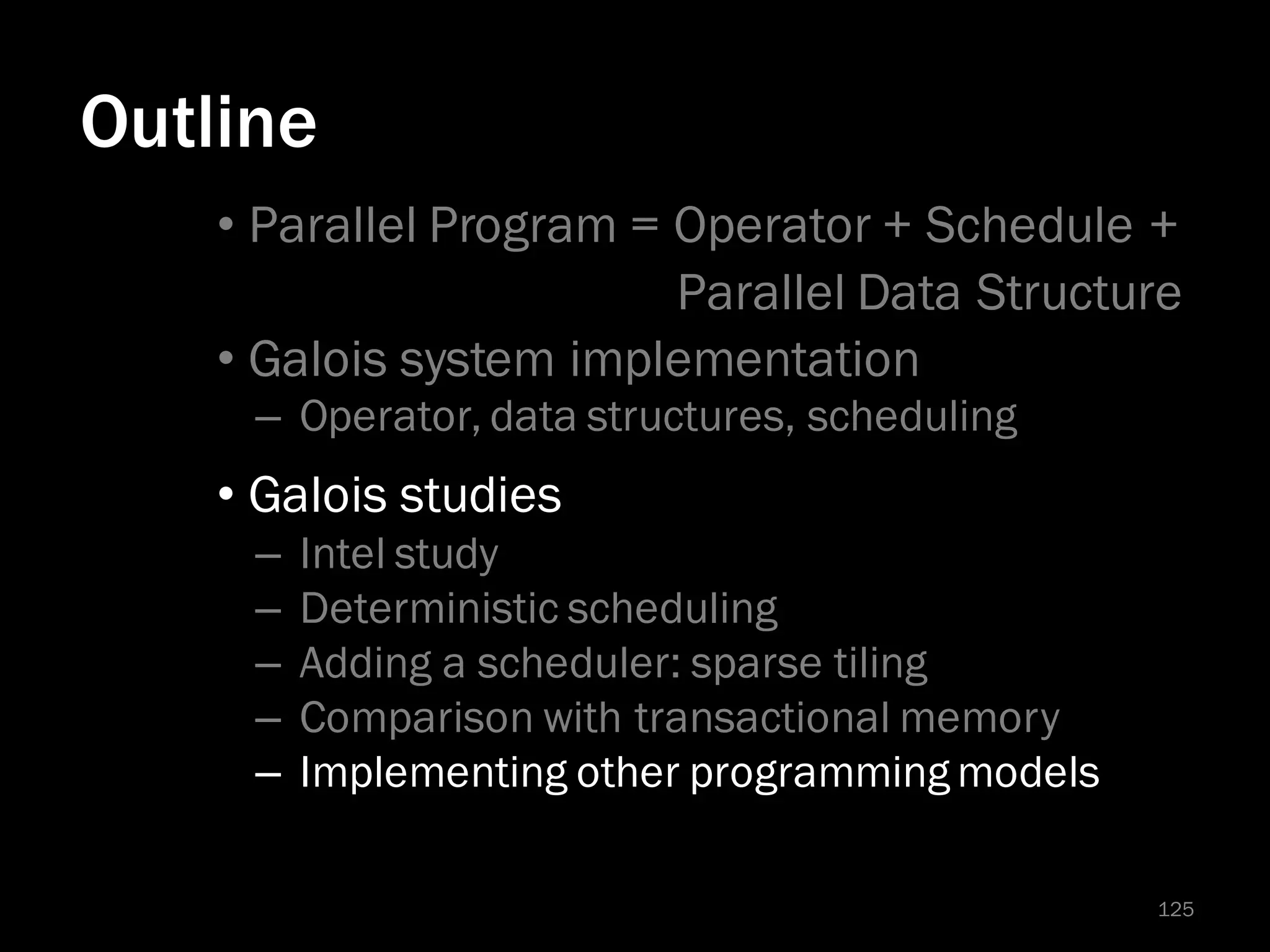 Outline

• Parallel Program = Operator + Schedule + Parallel Data Structure

• Galois system implementation
– Operator, data structures, scheduling

• Galois studies
– Intel study
– Deterministic scheduling
– Adding a scheduler: sparse tiling
– Comparison with transactional memory
– Implementing other programming models

125